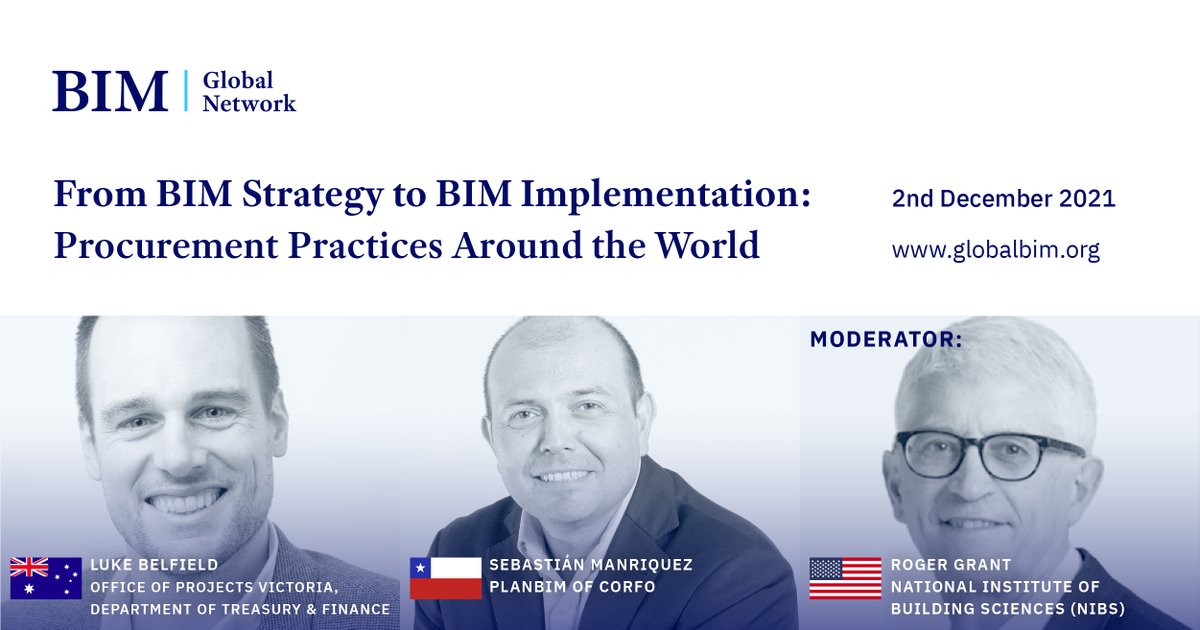 BIM | Global Network

From BIM Strategy to BIM Implementation: Procurement Practices Around the World

2nd December 2021

www.globalbim.org

LUKE BELFIELD
OFFICE OF PROJECTS VICTORIA, DEPARTMENT OF TREASURY & FINANCE

SEBASTIÁN MANRIQUEZ
PLANBIM OF CORFO

MODERATOR:

ROGER GRANT
NATIONAL INSTITUTE OF BUILDING SCIENCES (NIBS)